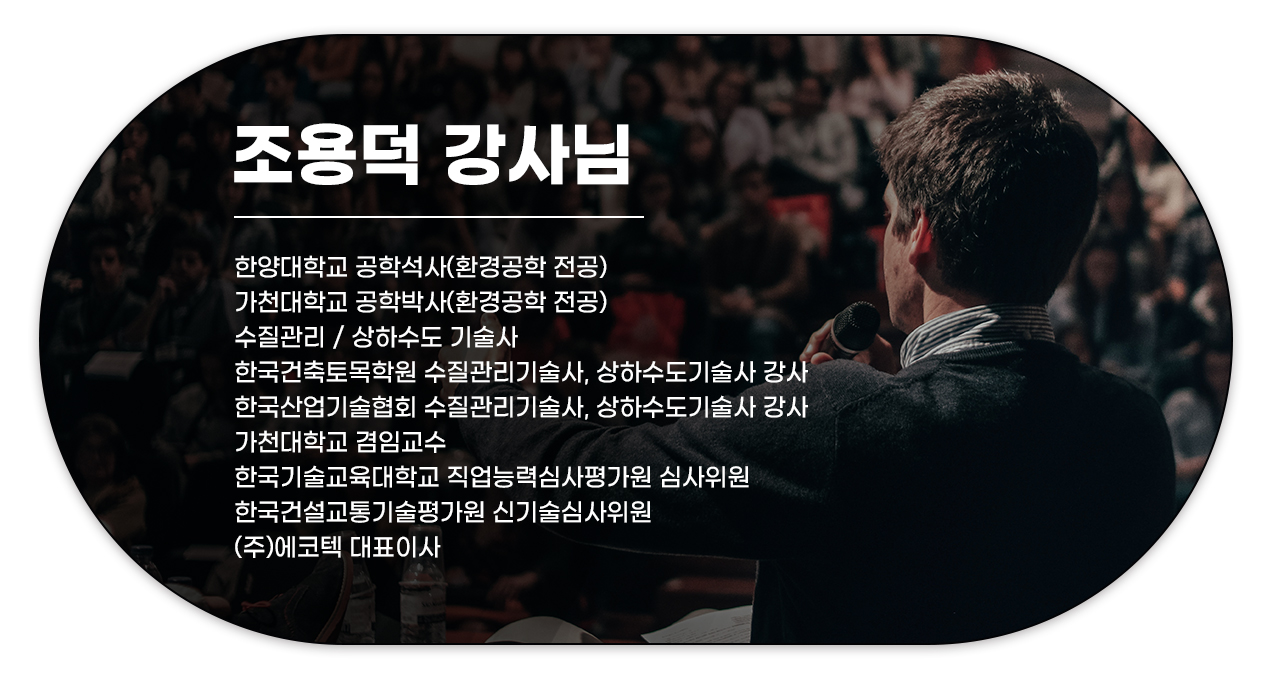 조용덕 강사님

한양대학교 공학석사(환경공학 전공)
가천대학교 공학박사(환경공학 전공)
수질관리 / 상하수도 기술사
한국건축토목학원 수질관리기술사, 상하수도기술사 강사
한국산업기술협회 수질관리기술사, 상하수도기술사 강사
가천대학교 겸임교수
한국기술교육대학교 직업능력심사평가원 심사위원
한국건설교통기술평가원 신기술심사위원
(주)에코텍 대표이사